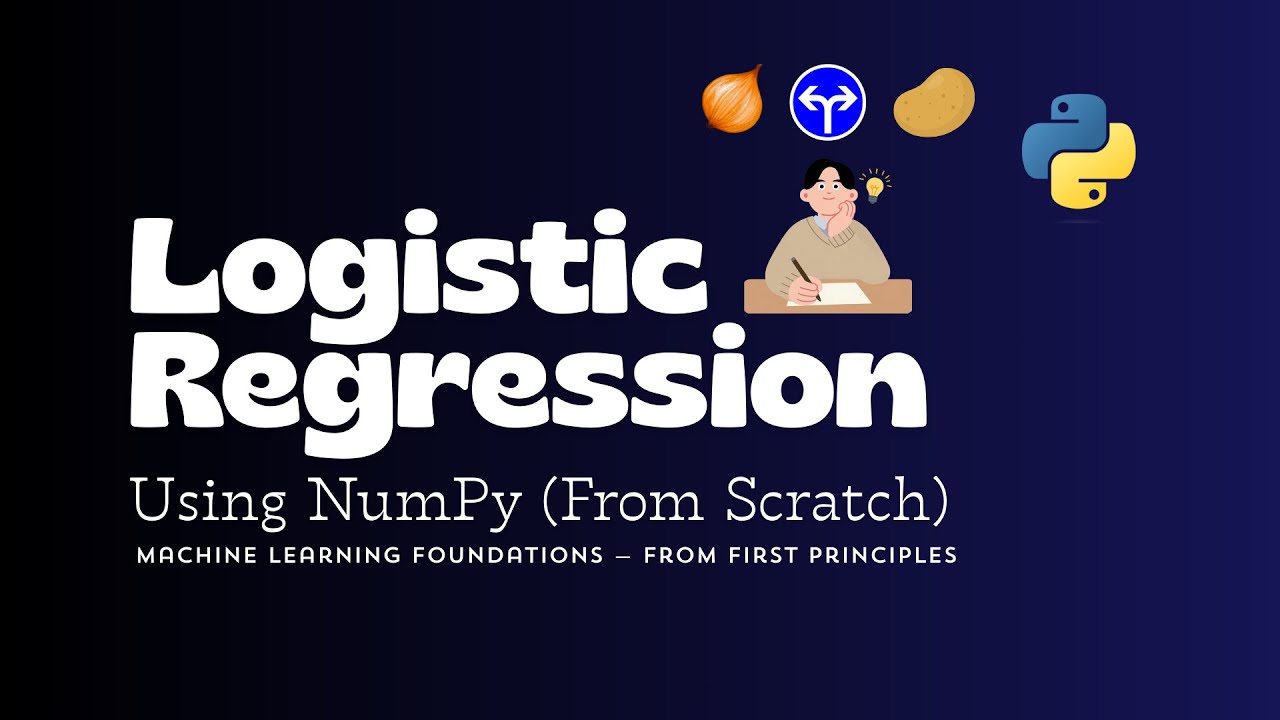 Logistic Regression

Using NumPy (From Scratch)

MACHINE LEARNING FOUNDATIONS — FROM FIRST PRINCIPLES